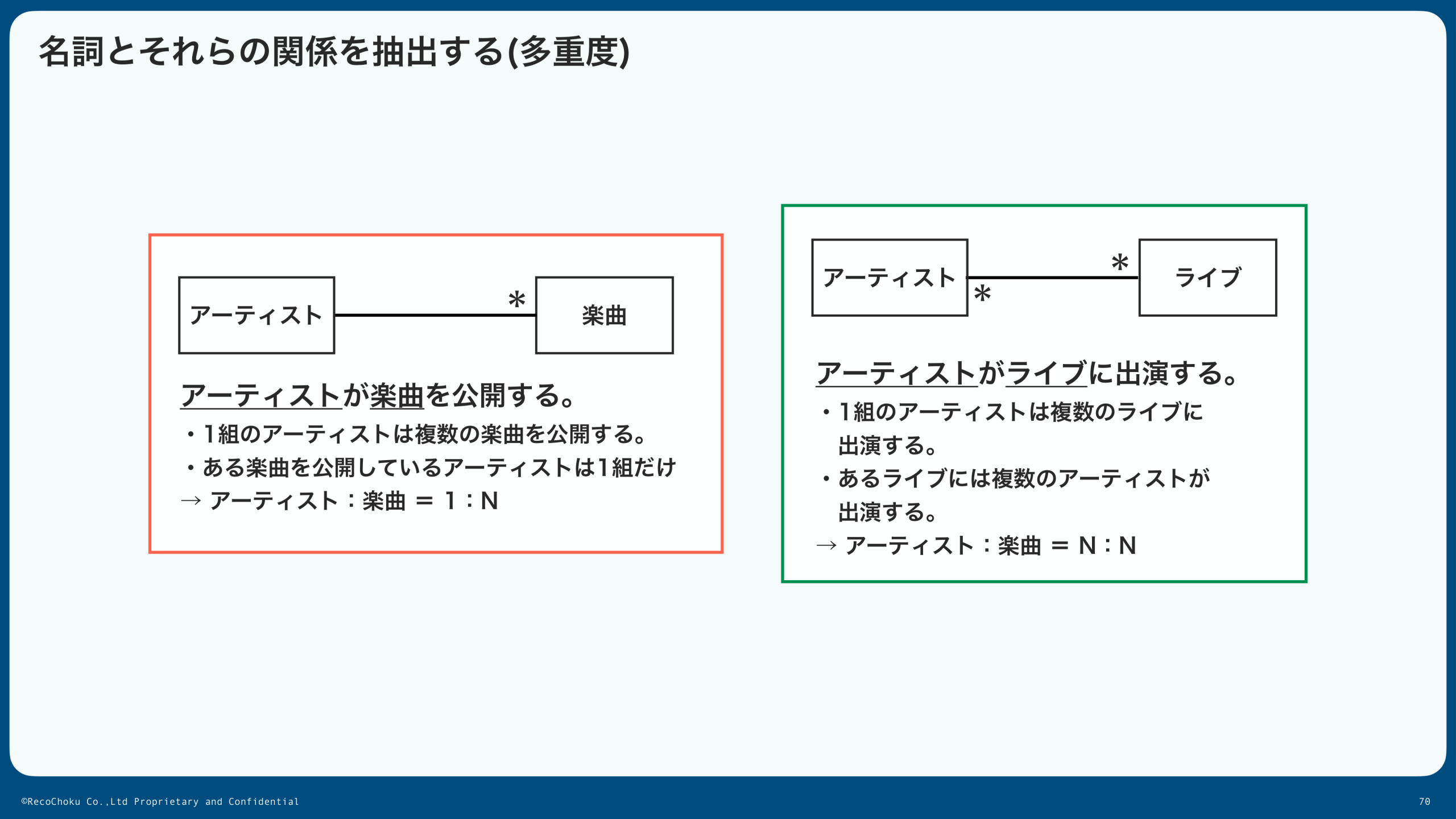 名詞とそれらの関係を抽出する(多重度)

アーティスト

*

楽曲

アーティストが楽曲を公開する。

・1組のアーティストは複数の楽曲を公開する。

・ある楽曲を公開しているアーティストは1組だけ

→ アーティスト：楽曲 ＝ 1：N

アーティスト

*

*

ライブ

アーティストがライブに出演する。

・1組のアーティストは複数のライブに出演する。

・あるライブには複数のアーティストが出演する。

→ アーティスト：楽曲 ＝ N：N

©RecoChoku Co.,Ltd Proprietary and Confidential

70